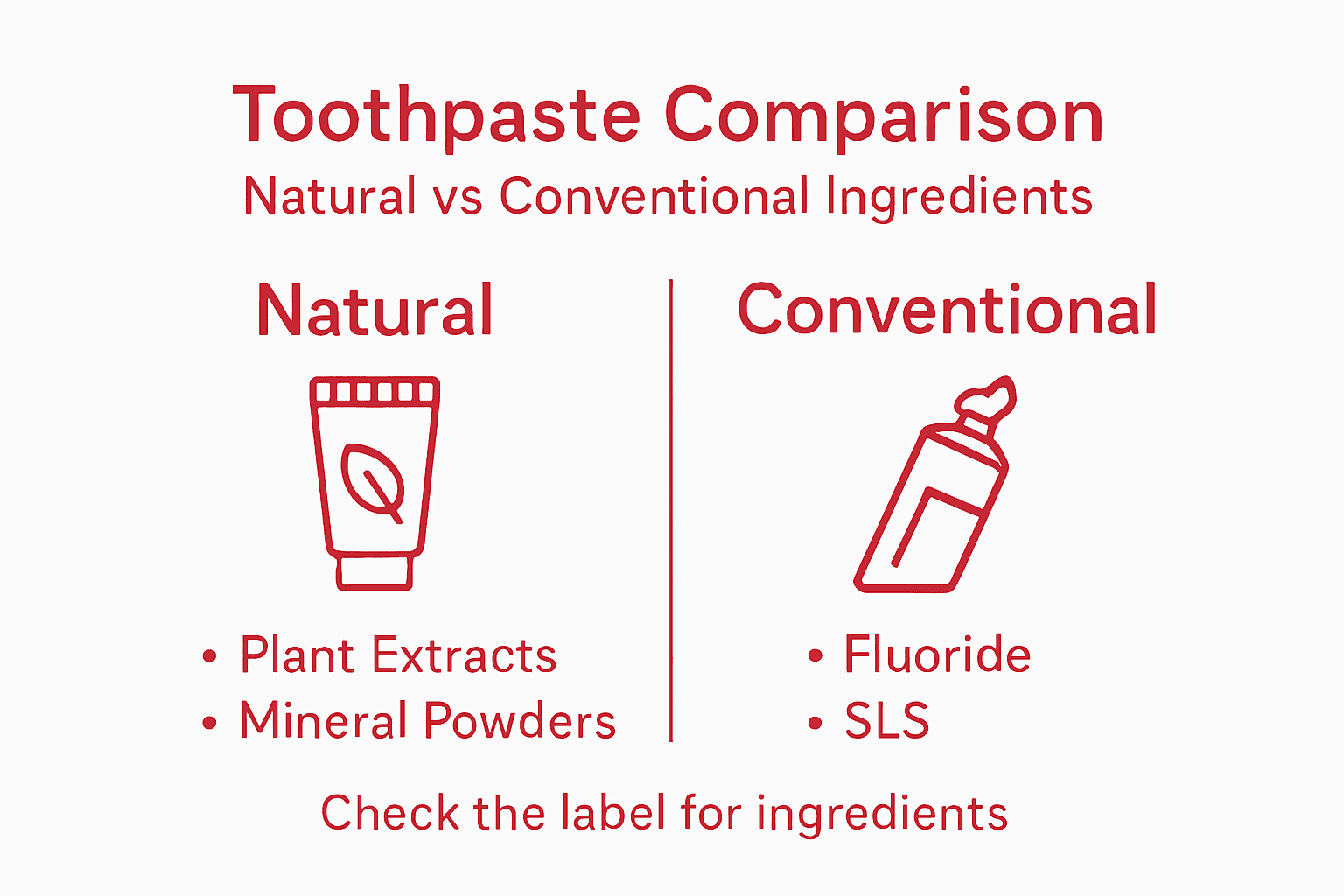 Toothpaste Comparison

Natural vs Conventional Ingredients

Natural

• Plant Extracts
• Mineral Powders

Conventional

• Fluoride
• SLS

Check the label for ingredients